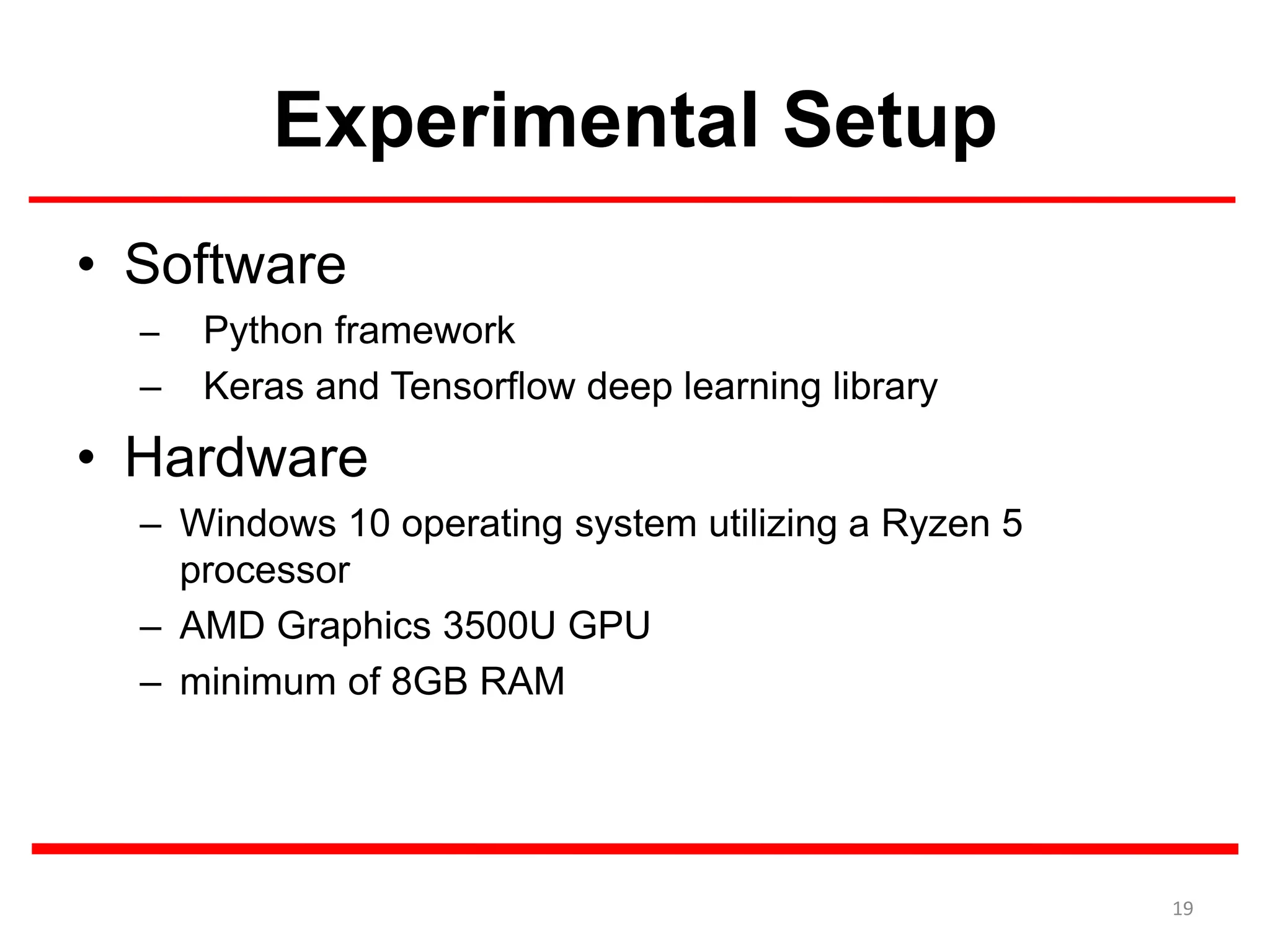 Experimental Setup

• Software
– Python framework
– Keras and Tensorflow deep learning library

• Hardware
– Windows 10 operating system utilizing a Ryzen 5 processor
– AMD Graphics 3500U GPU
– minimum of 8GB RAM

19